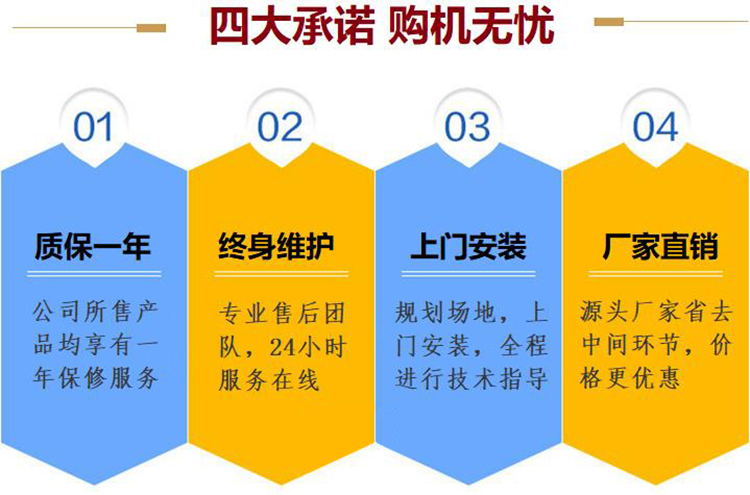 四大承诺 购机无忧

01

质保一年

公司所售产品均享有一年保修服务

02

终身维护

专业售后团队，24小时服务在线

03

上门安装

规划场地，上门安装，全程进行技术指导

04

厂家直销

源头厂家省去中间环节，价格更优惠